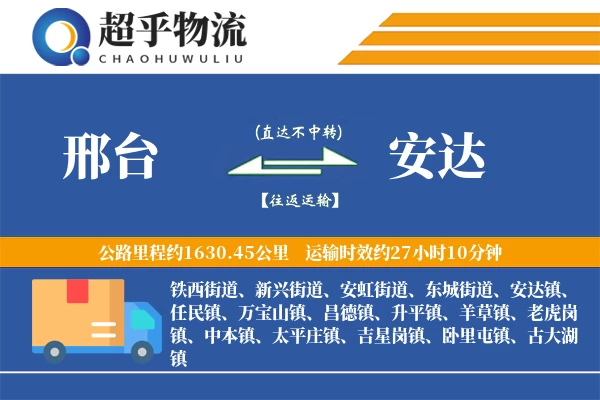 超乎物流
CHAOHUWULIU

邢台

(直达不中转)

【往返运输】

安达

公路里程约1630.45公里　运输时效约27小时10分钟

铁西街道、新兴街道、安虹街道、东城街道、安达镇、任民镇、万宝山镇、昌德镇、升平镇、羊草镇、老虎岗镇、中本镇、太平庄镇、吉星岗镇、卧里屯镇、古大湖镇